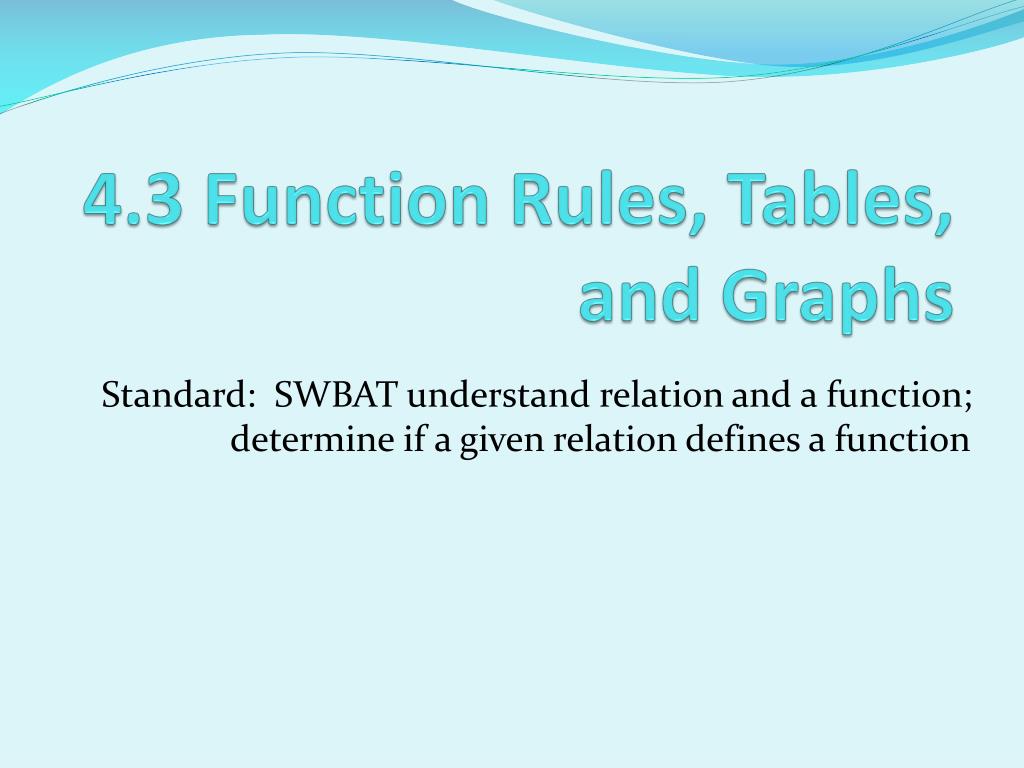 4.3 Function Rules, Tables, and Graphs

Standard: SWBAT understand relation and a function; determine if a given relation defines a function